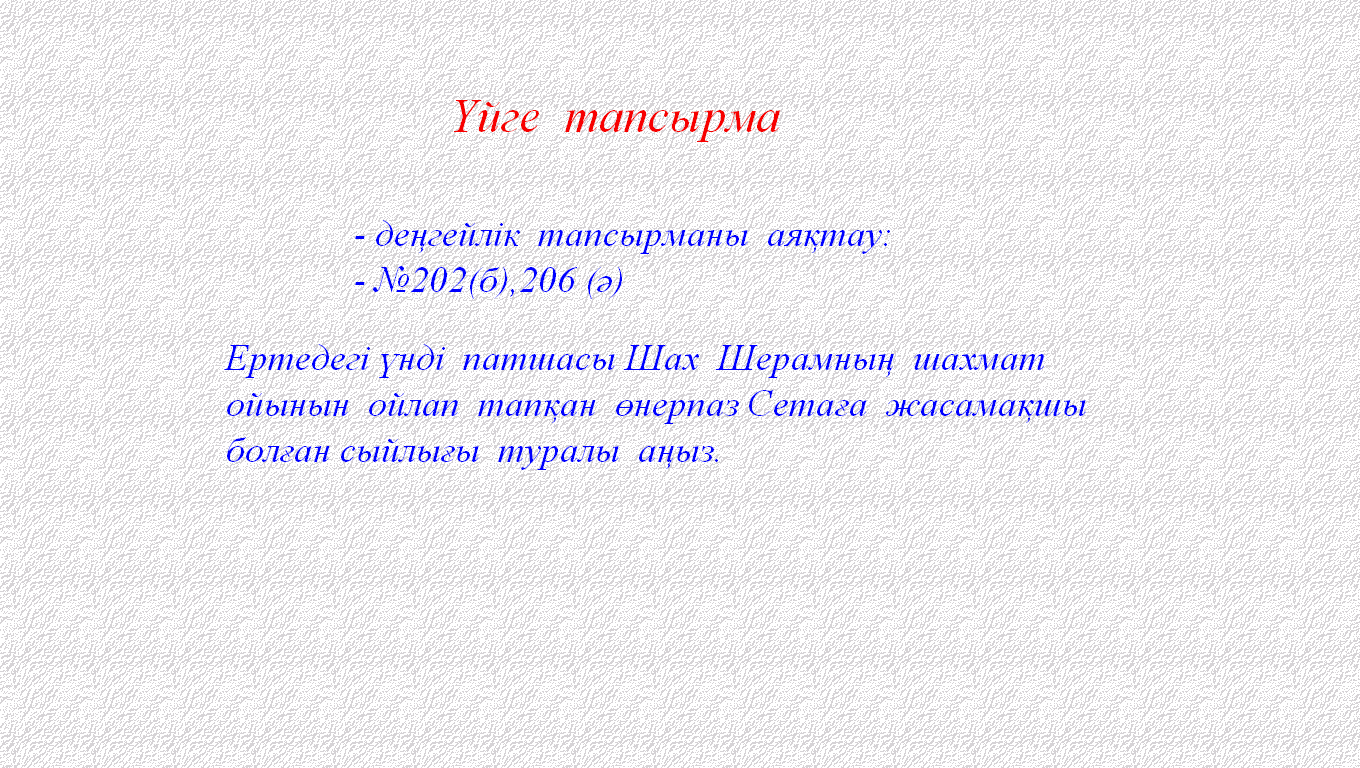 Үйге тапсырма

- деңгейлік тапсырманы аяқтау:
- №202(б),206 (ә)

Ертедегі үнді патшасы Шах Шерамның шахмат ойынын ойлап тапқан өнерпаз Сетаға жасамақшы болған сыйлығы туралы аңыз.